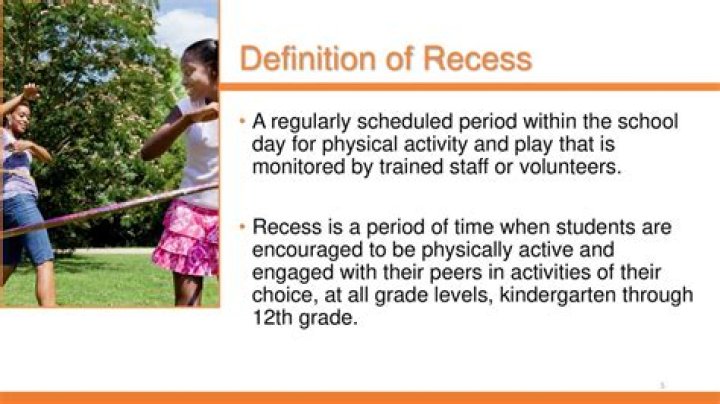 Definition of Recess

• A regularly scheduled period within the school day for physical activity and play that is monitored by trained staff or volunteers.

• Recess is a period of time when students are encouraged to be physically active and engaged with their peers in activities of their choice, at all grade levels, kindergarten through 12th grade.

5